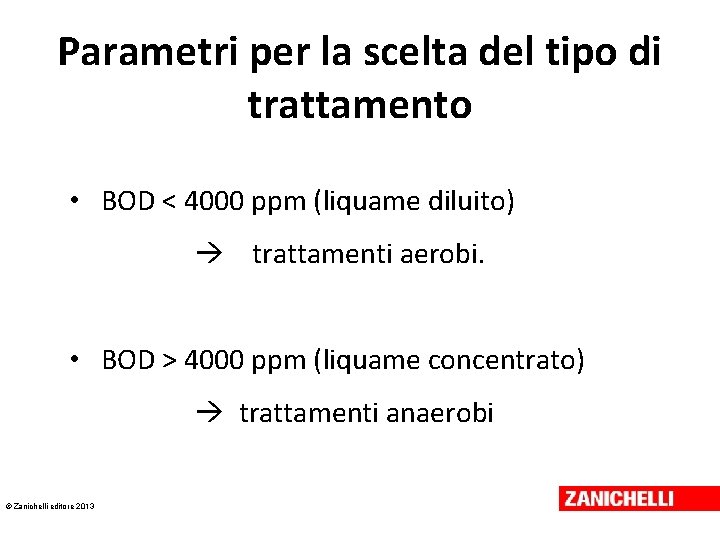 Parametri per la scelta del tipo di trattamento

• BOD < 4000 ppm (liquame diluito)

→ trattamenti aerobi.

• BOD > 4000 ppm (liquame concentrato)

→ trattamenti anaerobi

© Zanichelli editore 2013

ZANICHELLI